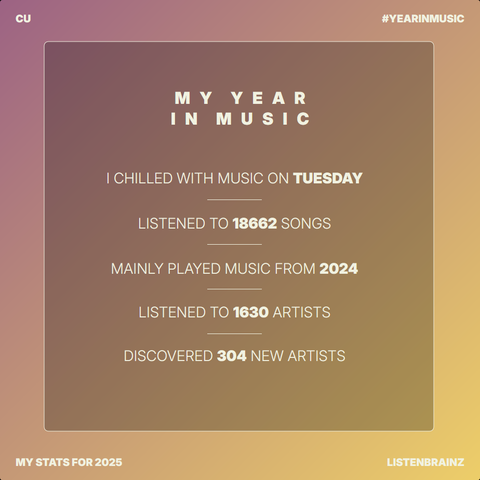 CU

#YEARINMUSIC

MY YEAR
IN MUSIC

I CHILLED WITH MUSIC ON TUESDAY

LISTENED TO 18662 SONGS

MAINLY PLAYED MUSIC FROM 2024

LISTENED TO 1630 ARTISTS

DISCOVERED 304 NEW ARTISTS

MY STATS FOR 2025

LISTENBRAINZ